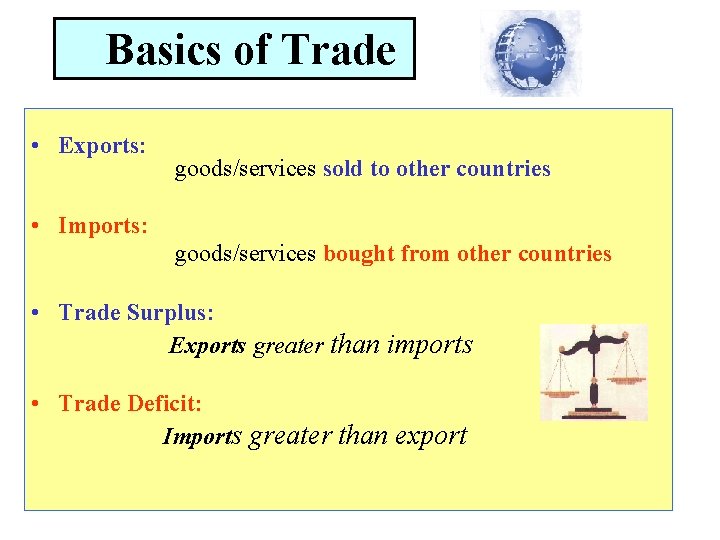 Basics of Trade

• Exports:
goods/services sold to other countries

• Imports:
goods/services bought from other countries

• Trade Surplus:
Exports greater than imports

• Trade Deficit:
Imports greater than export